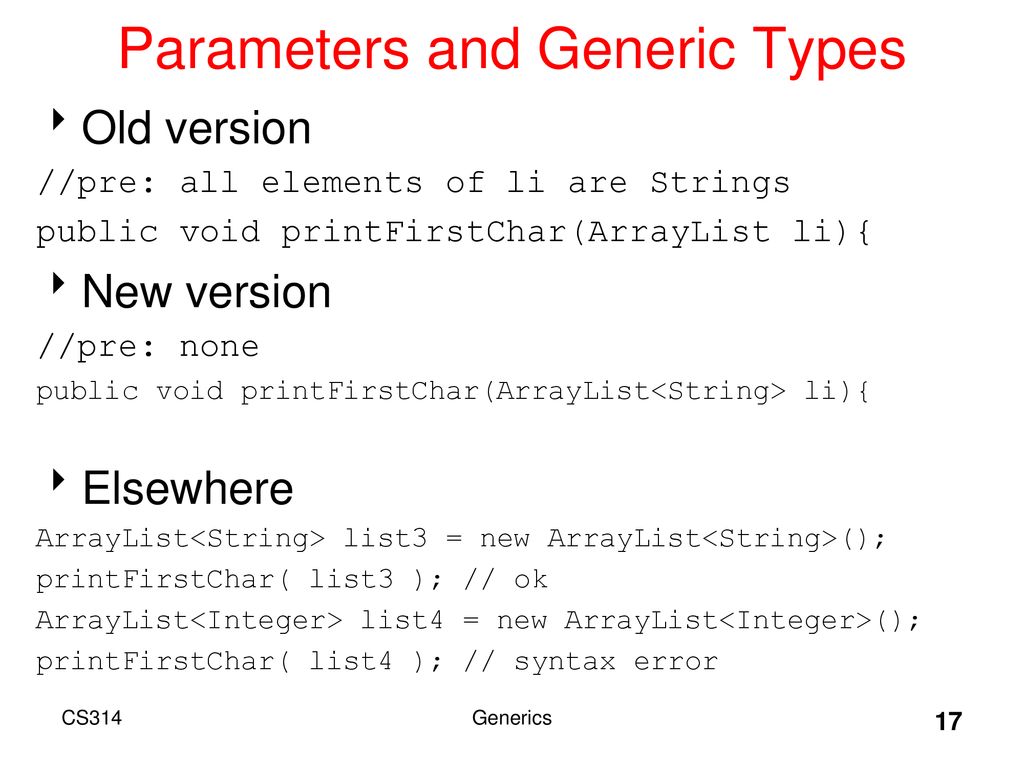 Parameters and Generic Types

Old version

//pre: all elements of li are Strings
public void printFirstChar(ArrayList li){

New version

//pre: none
public void printFirstChar(ArrayList<String> li){

Elsewhere

ArrayList<String> list3 = new ArrayList<String>();
printFirstChar( list3 ); // ok
ArrayList<Integer> list4 = new ArrayList<Integer>();
printFirstChar( list4 ); // syntax error

CS314

Generics

17